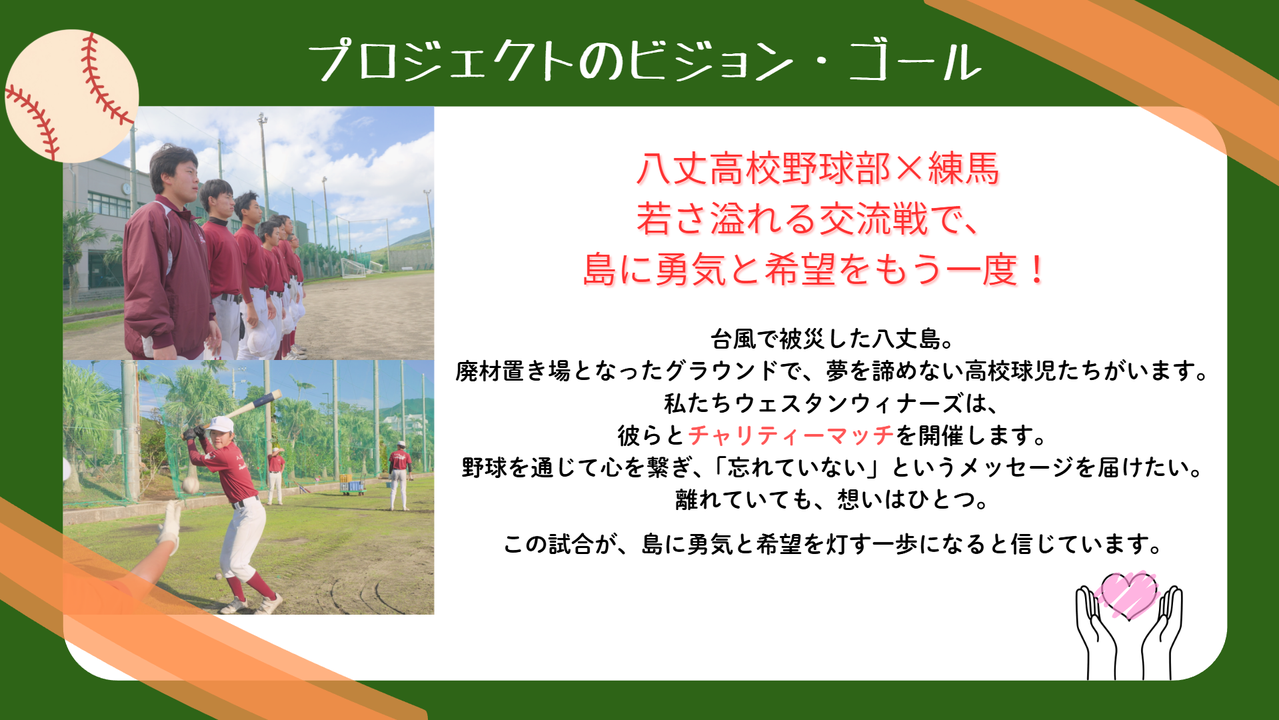 プロジェクトのビジョン・ゴール

八丈高校野球部×練馬
若さ溢れる交流戦で、
島に勇気と希望をもう一度！

台風で被災した八丈島。
廃材置き場となったグラウンドで、夢を諦めない高校球児たちがいます。
私たちウェスタンウィナーズは、
彼らとチャリティーマッチを開催します。
野球を通じて心を繋ぎ、「忘れていない」というメッセージを届けたい。
離れていても、想いはひとつ。

この試合が、島に勇気と希望を灯す一歩になると信じています。